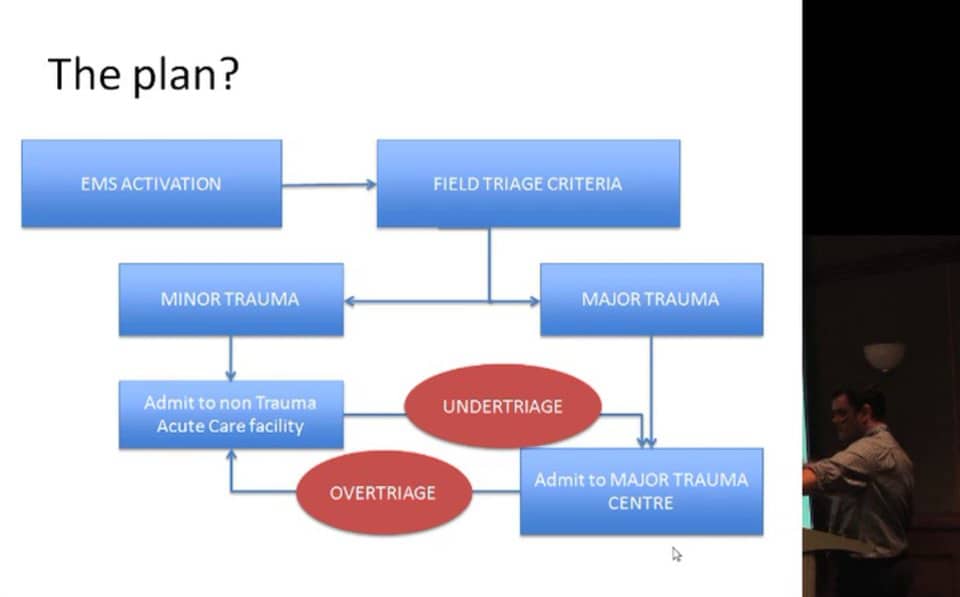 The plan?

EMS ACTIVATION

FIELD TRIAGE CRITERIA

MINOR TRAUMA

MAJOR TRAUMA

Admit to non Trauma Acute Care facility

UNDERTRIAGE

OVERTRIAGE

Admit to MAJOR TRAUMA CENTRE